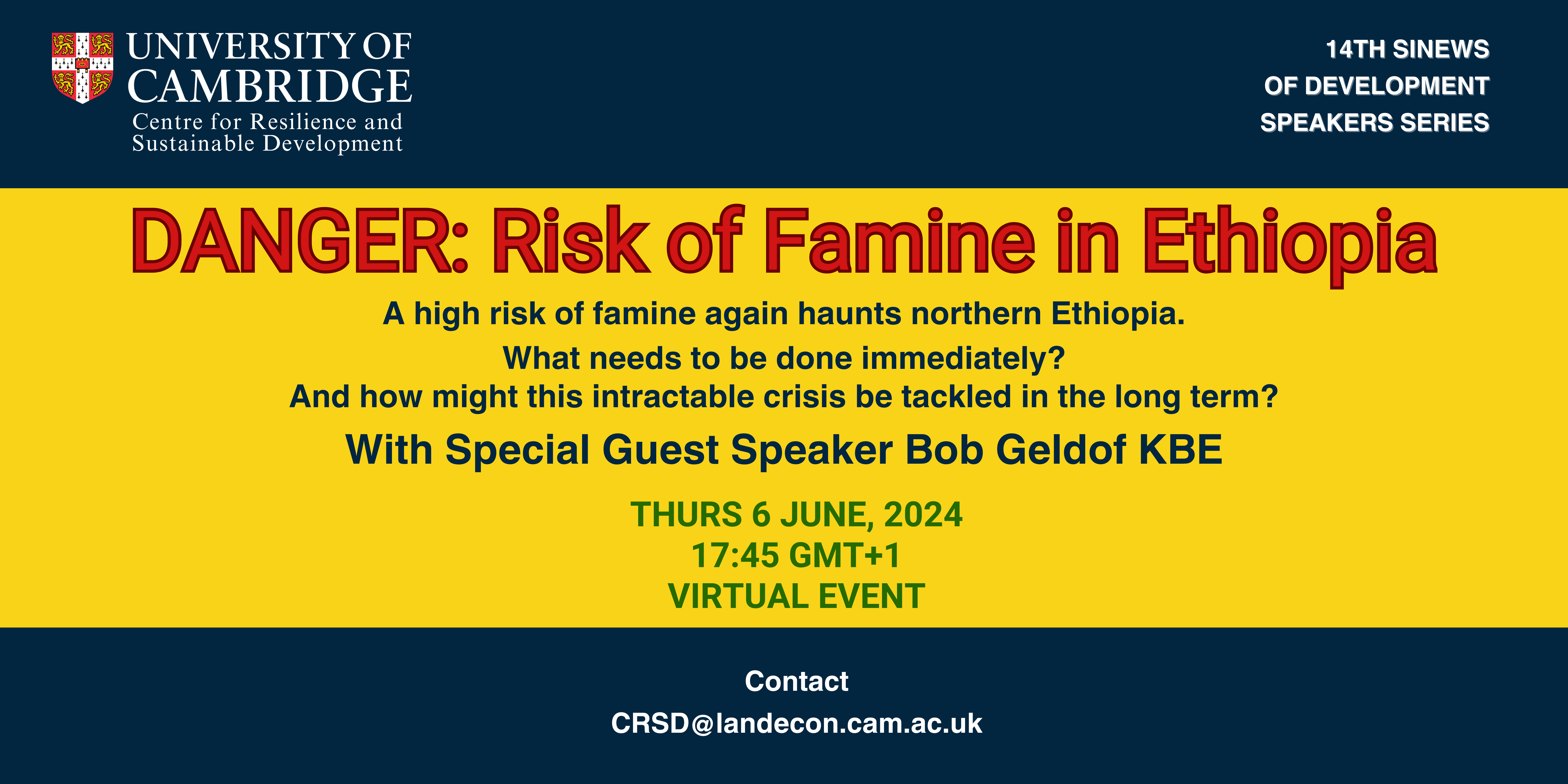 UNIVERSITY OF CAMBRIDGE
Centre for Resilience and Sustainable Development

14TH SINEWS OF DEVELOPMENT SPEAKERS SERIES

DANGER: Risk of Famine in Ethiopia

A high risk of famine again haunts northern Ethiopia.
What needs to be done immediately?
And how might this intractable crisis be tackled in the long term?

With Special Guest Speaker Bob Geldof KBE

THURS 6 JUNE, 2024
17:45 GMT+1
VIRTUAL EVENT

Contact
CRSD@landecon.cam.ac.uk